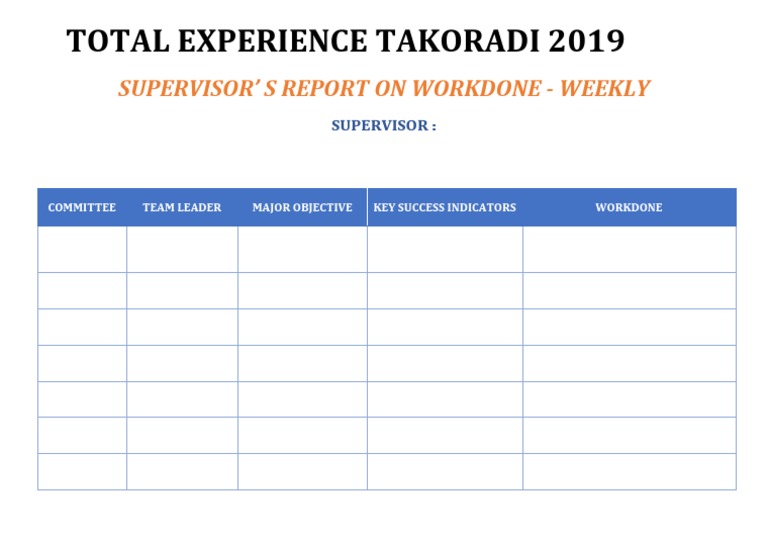 TOTAL EXPERIENCE TAKORADI 2019

SUPERVISOR' S REPORT ON WORKDONE - WEEKLY

SUPERVISOR :

| COMMITTEE | TEAM LEADER | MAJOR OBJECTIVE | KEY SUCCESS INDICATORS | WORKDONE |
|---|---|---|---|---|
| | | | | |
| | | | | |
| | | | | |
| | | | | |
| | | | | |
| | | | | |
| | | | | |